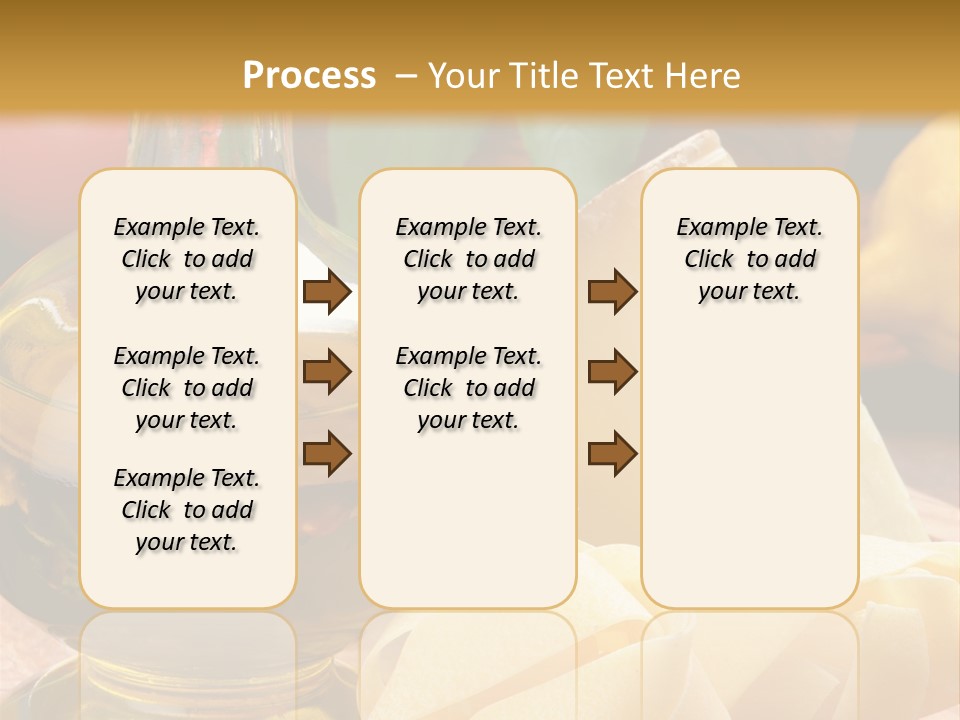 Process – Your Title Text Here

Example Text. Click to add your text.

Example Text. Click to add your text.

Example Text. Click to add your text.

Example Text. Click to add your text.

Example Text. Click to add your text.

Example Text. Click to add your text.